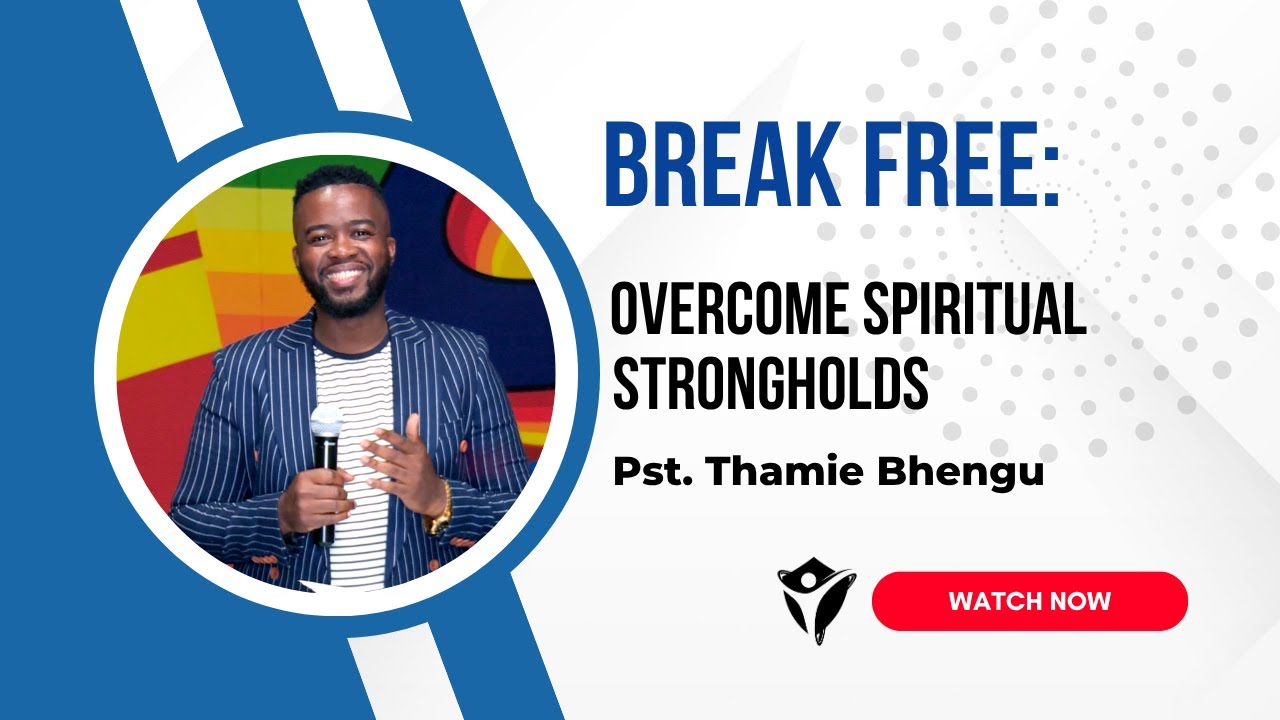 BREAK FREE:

OVERCOME SPIRITUAL STRONGHOLDS

Pst. Thamie Bhengu

WATCH NOW